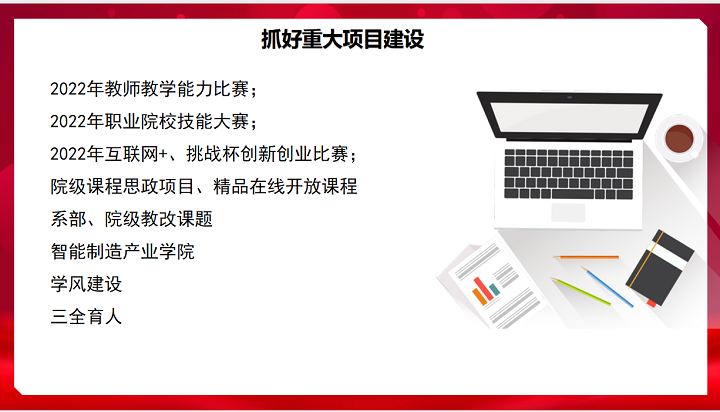 抓好重大项目建设

2022年教师教学能力比赛；

2022年职业院校技能大赛；

2022年互联网+、挑战杯创新创业比赛；

院级课程思政项目、精品在线开放课程

系部、院级教改课题

智能制造产业学院

学风建设

三全育人